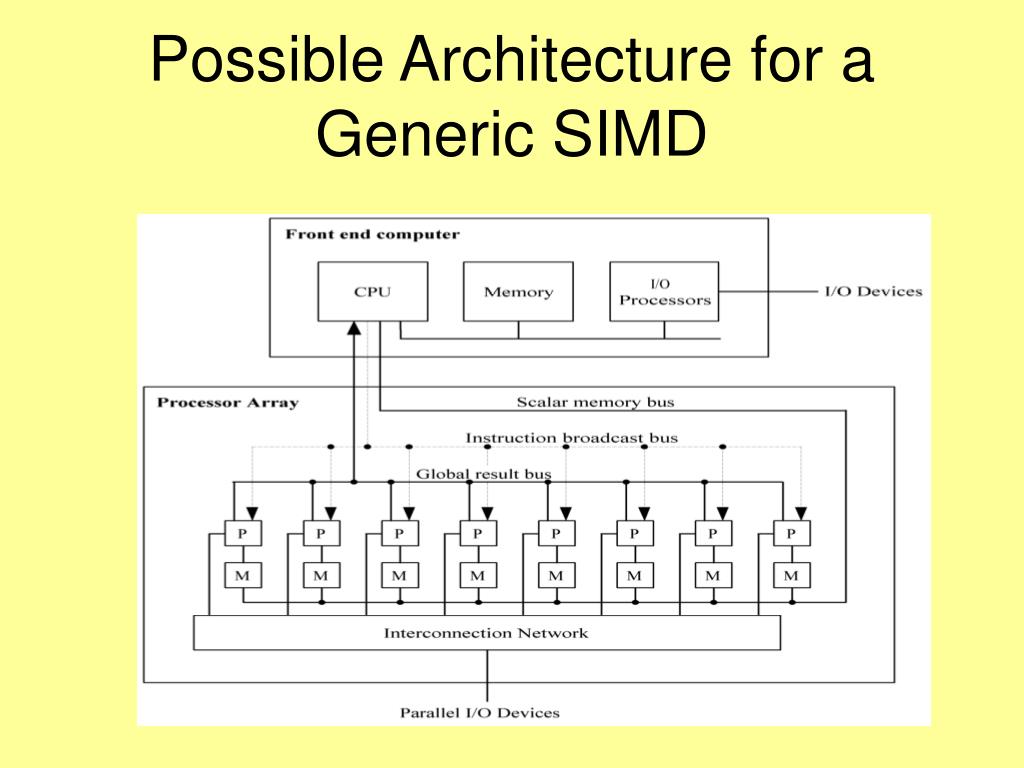 Possible Architecture for a Generic SIMD

Front end computer

CPU

Memory

I/O Processors

I/O Devices

Processor Array

Scalar memory bus

Instruction broadcast bus

Global result bus

P P P P P P P P

M M M M M M M M

Interconnection Network

Parallel I/O Devices